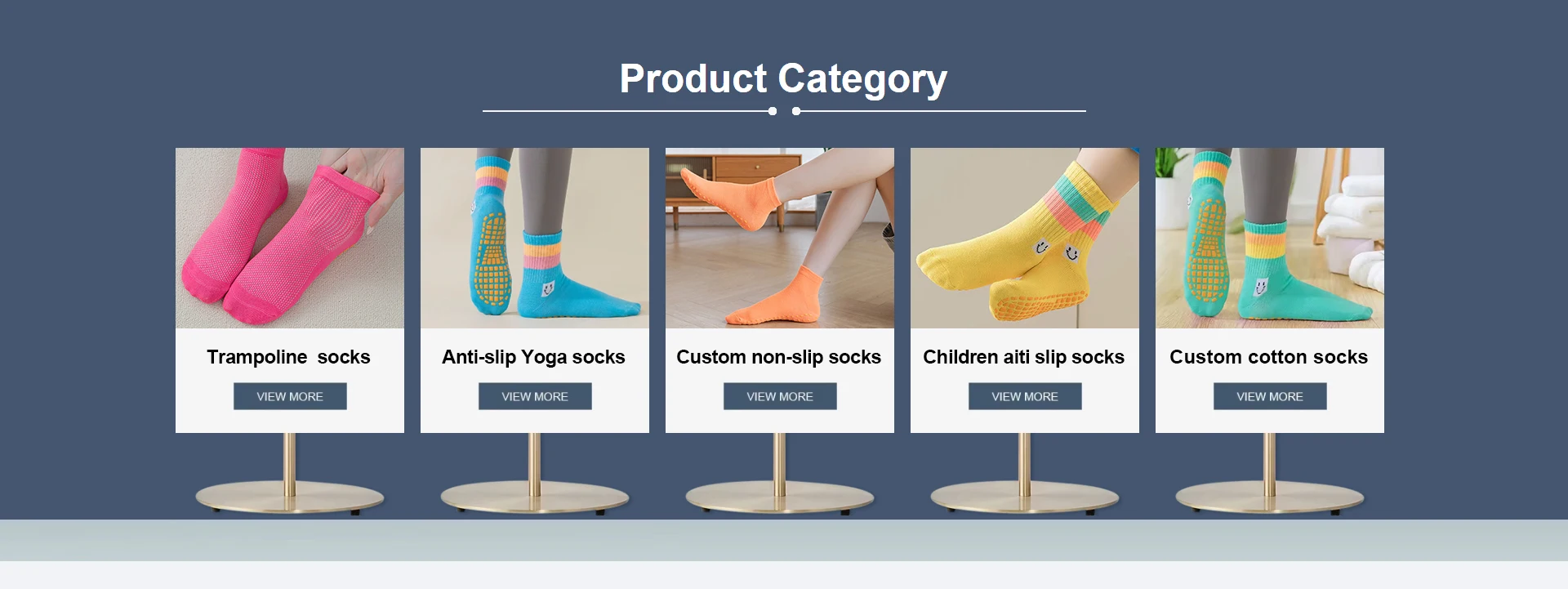 Product Category

Trampoline socks
VIEW MORE

Anti-slip Yoga socks
VIEW MORE

Custom non-slip socks
VIEW MORE

Children aiti slip socks
VIEW MORE

Custom cotton socks
VIEW MORE